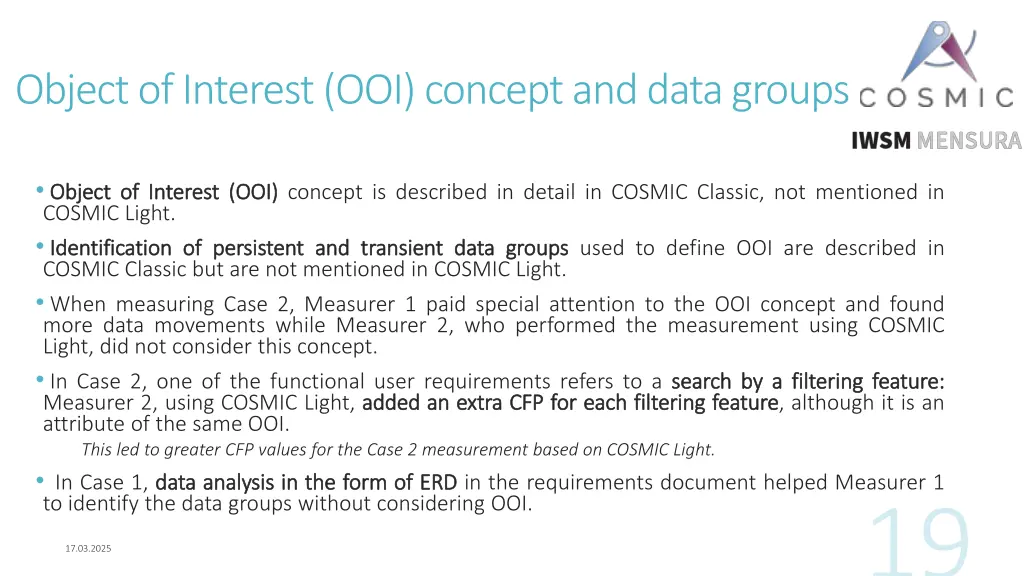 Object of Interest (OOI) concept and data groups

COSMIC

IWSM MENSURA

• Object of Interest (OOI) concept is described in detail in COSMIC Classic, not mentioned in COSMIC Light.

• Identification of persistent and transient data groups used to define OOI are described in COSMIC Classic but are not mentioned in COSMIC Light.

• When measuring Case 2, Measurer 1 paid special attention to the OOI concept and found more data movements while Measurer 2, who performed the measurement using COSMIC Light, did not consider this concept.

• In Case 2, one of the functional user requirements refers to a search by a filtering feature: Measurer 2, using COSMIC Light, added an extra CFP for each filtering feature, although it is an attribute of the same OOI.

This led to greater CFP values for the Case 2 measurement based on COSMIC Light.

• In Case 1, data analysis in the form of ERD in the requirements document helped Measurer 1 to identify the data groups without considering OOI.

17.03.2025

19